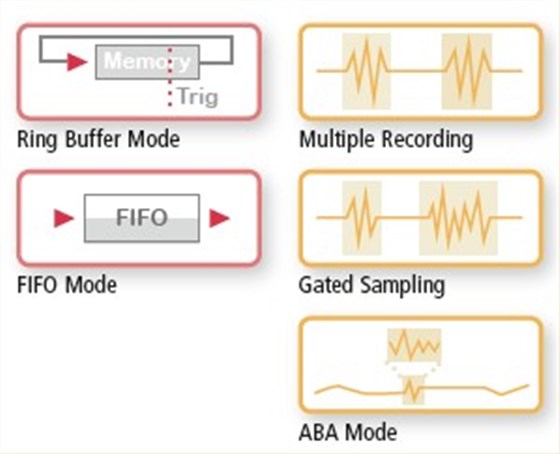 Memory
Trig
Ring Buffer Mode

FIFO
FIFO Mode

Multiple Recording

Gated Sampling

ABA Mode